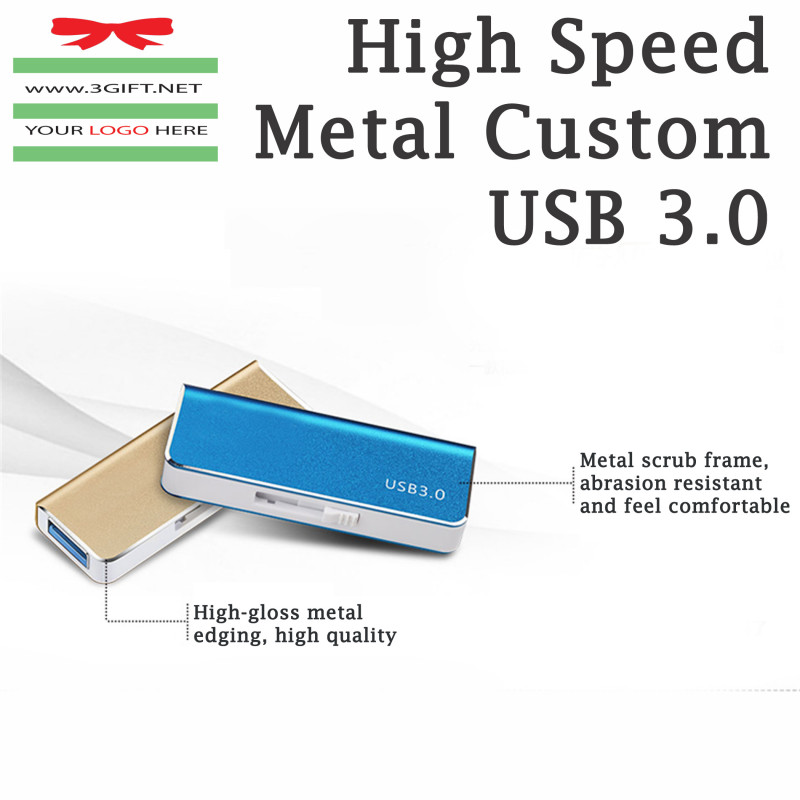 WWW.3GIFT.NET

YOUR LOGO HERE

High Speed Metal Custom USB 3.0

USB3.0

Metal scrub frame, abrasion resistant and feel comfortable

High-gloss metal edging, high quality